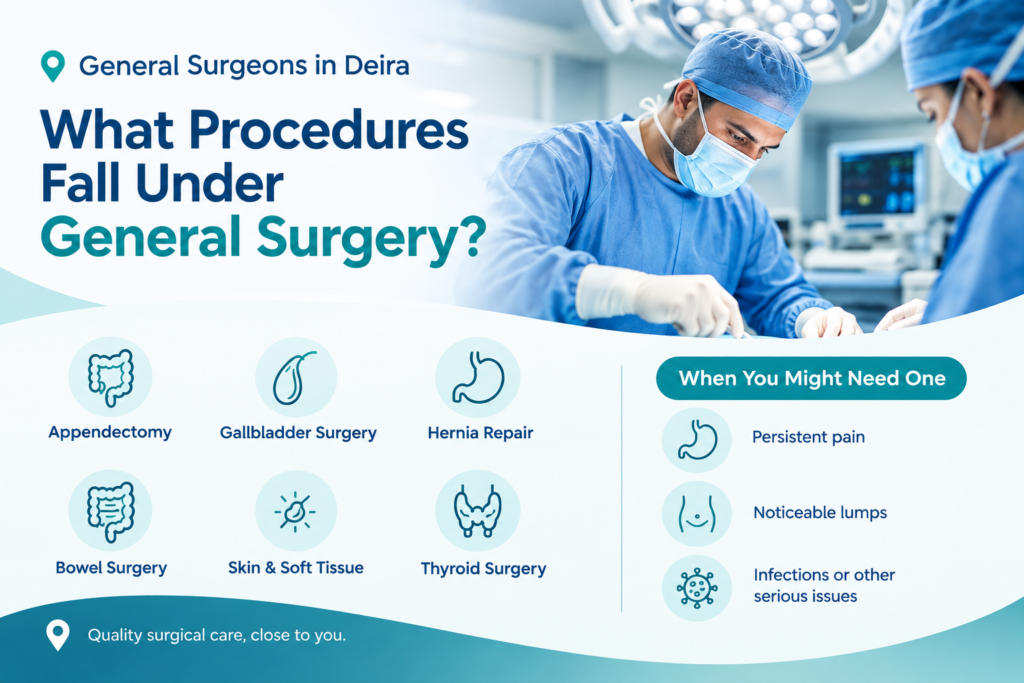 General Surgeons in Deira

What Procedures Fall Under General Surgery?

Appendectomy

Gallbladder Surgery

Hernia Repair

Bowel Surgery

Skin & Soft Tissue

Thyroid Surgery

When You Might Need One

Persistent pain

Noticeable lumps

Infections or other serious issues

Quality surgical care, close to you.